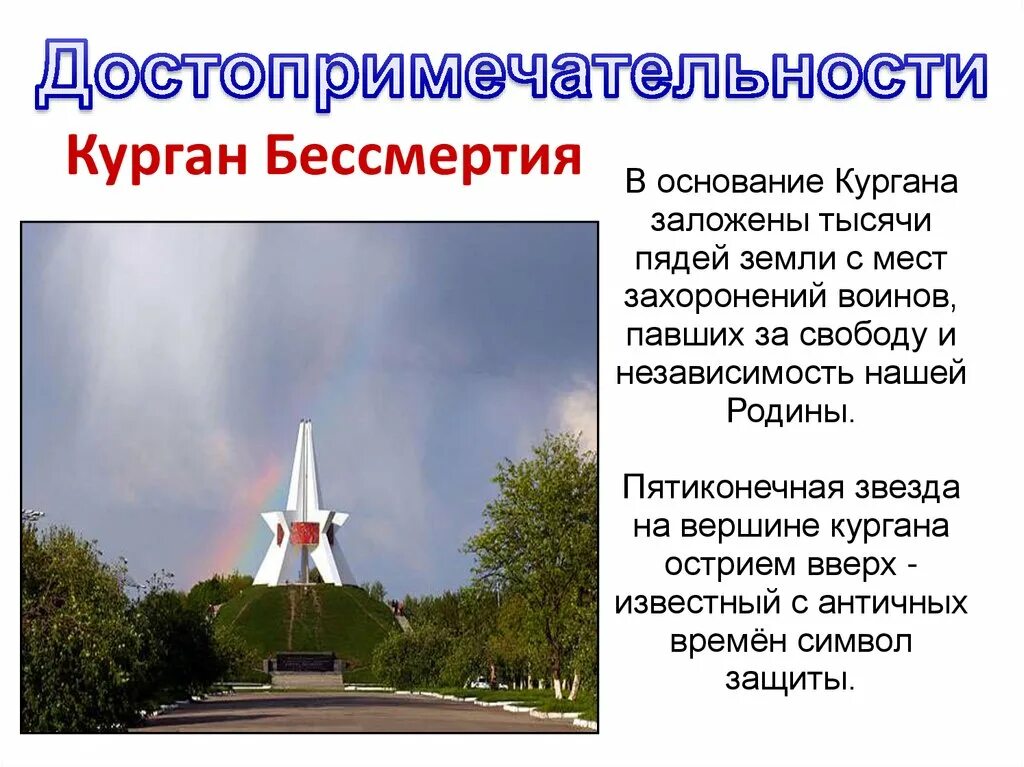 Достопримечательности

Курган Бессмертия

В основание Кургана заложены тысячи пядей земли с мест захоронений воинов, павших за свободу и независимость нашей Родины.

Пятиконечная звезда на вершине кургана острием вверх - известный с античных времён символ защиты.